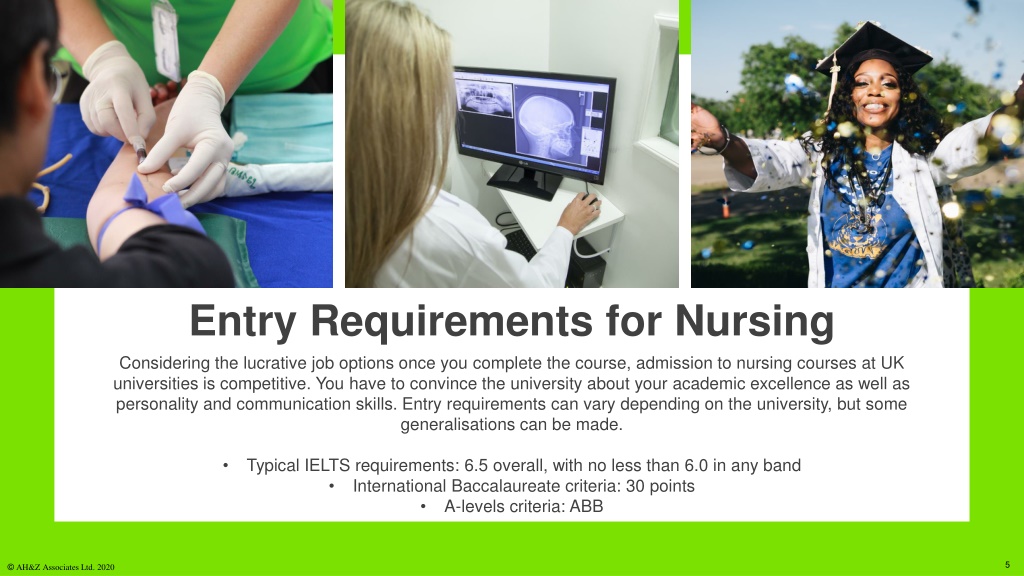 Entry Requirements for Nursing

Considering the lucrative job options once you complete the course, admission to nursing courses at UK universities is competitive. You have to convince the university about your academic excellence as well as personality and communication skills. Entry requirements can vary depending on the university, but some generalisations can be made.

• Typical IELTS requirements: 6.5 overall, with no less than 6.0 in any band
• International Baccalaureate criteria: 30 points
• A-levels criteria: ABB

© AH&Z Associates Ltd. 2020

5